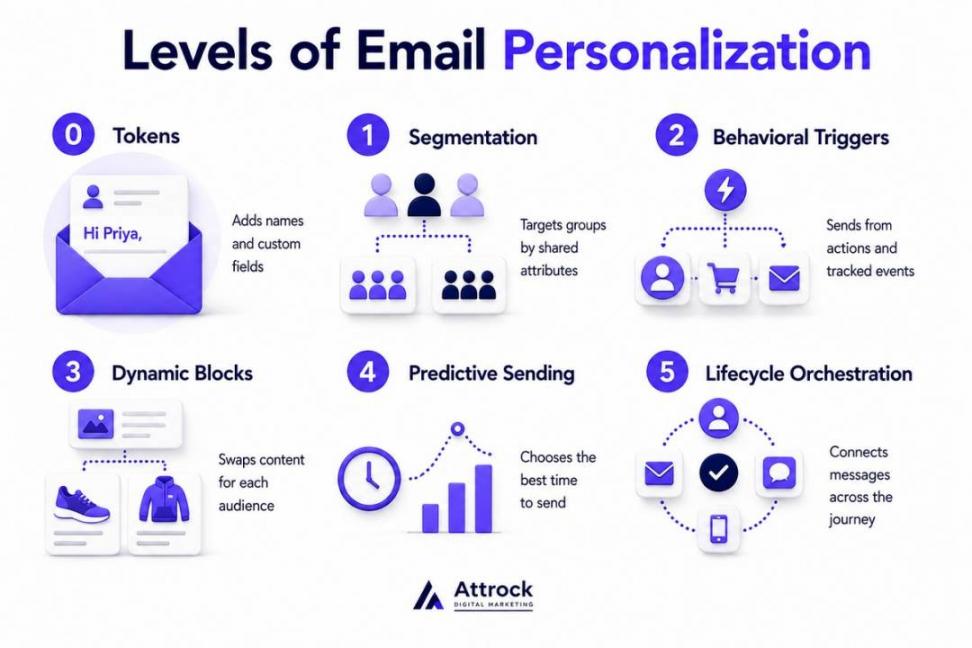 Levels of Email Personalization

0 Tokens

Hi Priya,

Adds names and custom fields

1 Segmentation

Targets groups by shared attributes

2 Behavioral Triggers

Sends from actions and tracked events

3 Dynamic Blocks

Swaps content for each audience

4 Predictive Sending

Chooses the best time to send

5 Lifecycle Orchestration

Connects messages across the journey

Attrock
DIGITAL MARKETING